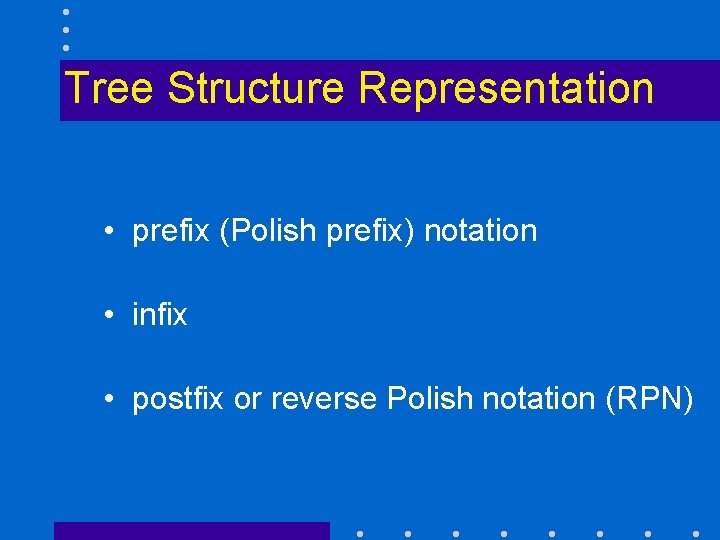 Tree Structure Representation

• prefix (Polish prefix) notation

• infix

• postfix or reverse Polish notation (RPN)